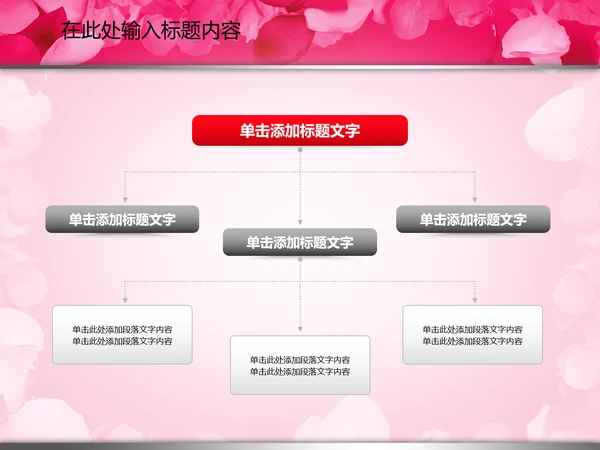 在此处输入标题内容

单击添加标题文字

单击添加标题文字

单击添加标题文字

单击添加标题文字

单击此处添加段落文字内容
单击此处添加段落文字内容

单击此处添加段落文字内容
单击此处添加段落文字内容

单击此处添加段落文字内容
单击此处添加段落文字内容